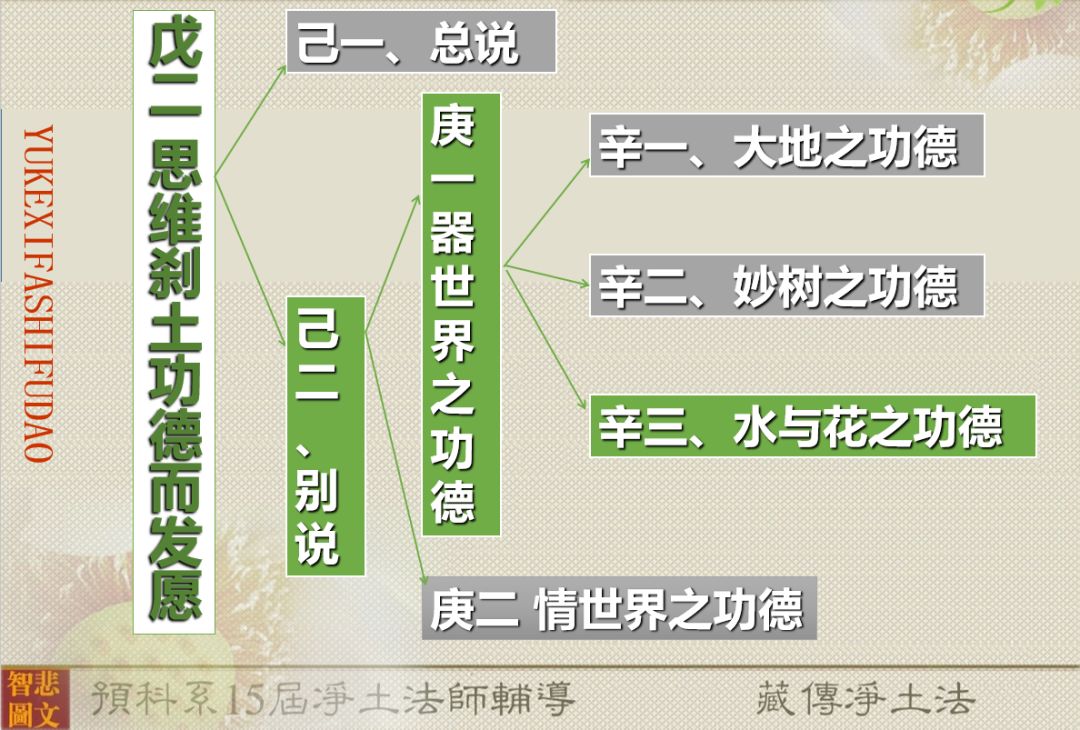 YUKEXIFASHIFUDAO

戊二 思维刹土功德而发愿

己一、总说

己二、别说

庚一 器世界之功德

辛一、大地之功德

辛二、妙树之功德

辛三、水与花之功德

庚二 情世界之功德

智悲圖文

預科系15屆淨土法師輔導

藏傳淨土法